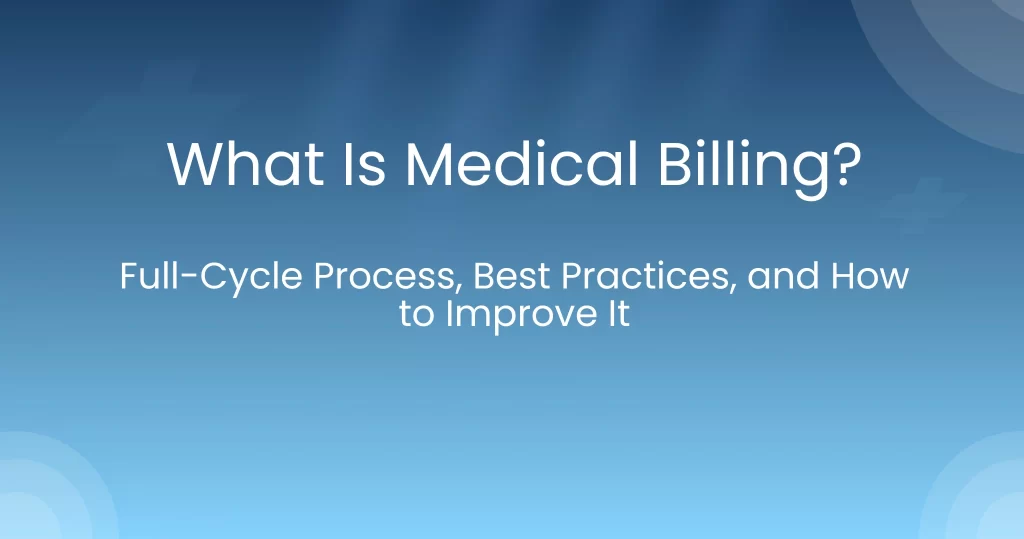 What Is Medical Billing?

Full-Cycle Process, Best Practices, and How to Improve It